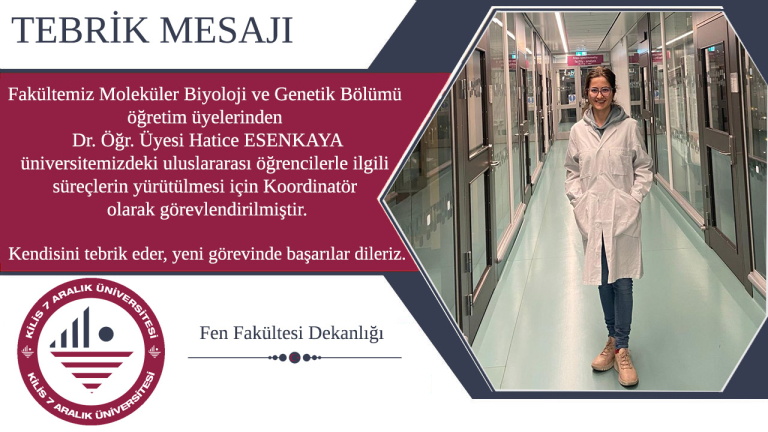 TEBRİK MESAJI

Fakültemiz Moleküler Biyoloji ve Genetik Bölümü öğretim üyelerinden Dr. Öğr. Üyesi Hatice ESENKAYA üniversitemizdeki uluslararası öğrencilerle ilgili süreçlerin yürütülmesi için Koordinatör olarak görevlendirilmiştir.

Kendisini tebrik eder, yeni görevinde başarılar dileriz.

KİLİS 7 ARALIK ÜNİVERSİTESİ
KİLİS 7 ARALIK ÜNİVERSİTESİ

Fen Fakültesi Dekanlığı